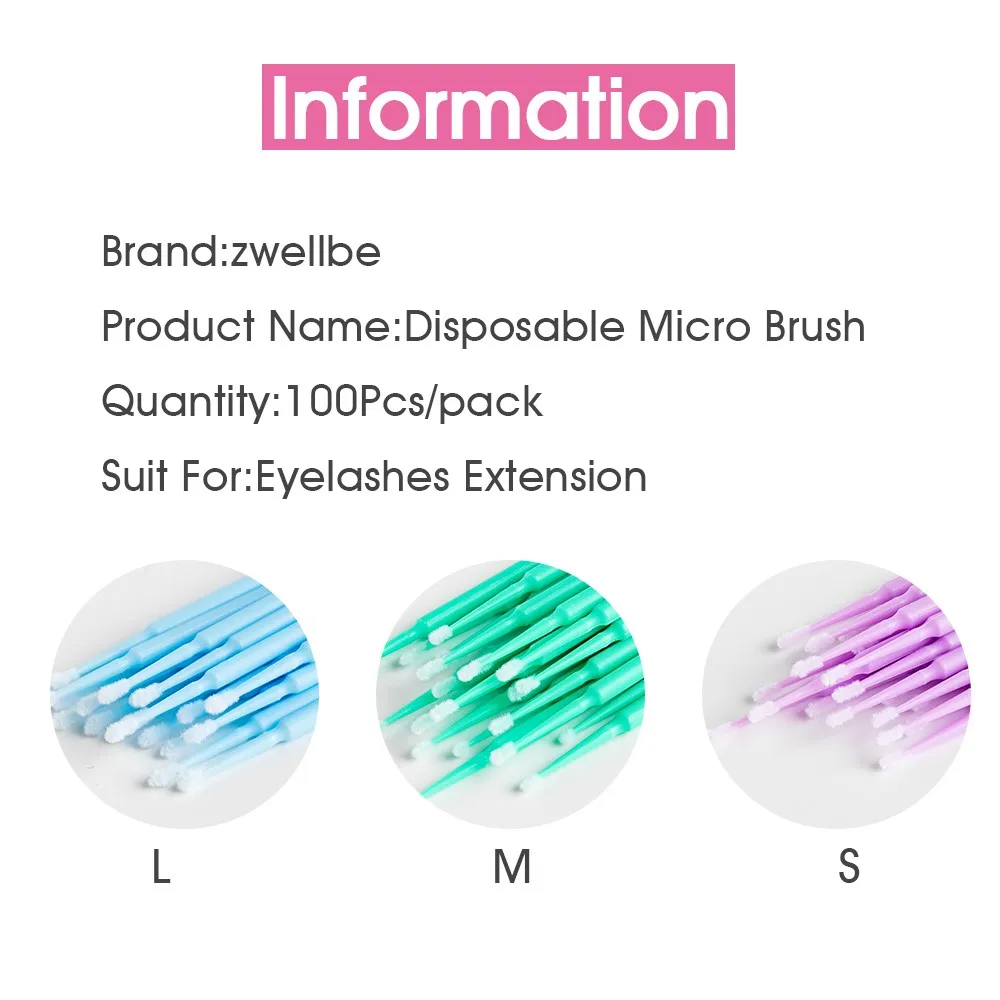 Information

Brand:zwellbe

Product Name:Disposable Micro Brush

Quantity:100Pcs/pack

Suit For:Eyelashes Extension

L

M

S